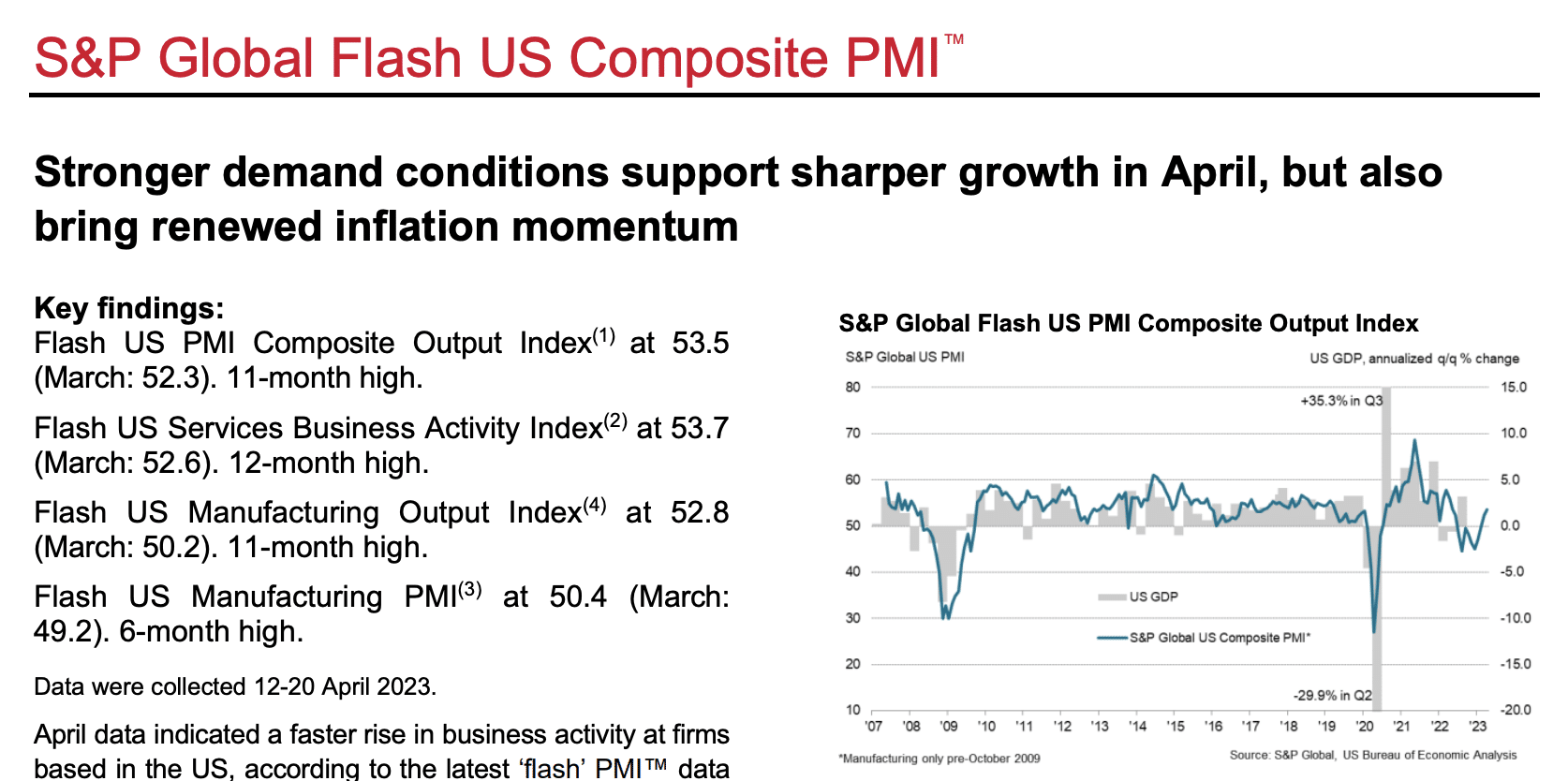 S&P Global Flash US Composite PMI™

Stronger demand conditions support sharper growth in April, but also bring renewed inflation momentum

Key findings:
Flash US PMI Composite Output Index$^{(1)}$ at 53.5 (March: 52.3). 11-month high.

Flash US Services Business Activity Index$^{(2)}$ at 53.7 (March: 52.6). 12-month high.

Flash US Manufacturing Output Index$^{(4)}$ at 52.8 (March: 50.2). 11-month high.

Flash US Manufacturing PMI$^{(3)}$ at 50.4 (March: 49.2). 6-month high.

Data were collected 12-20 April 2023.

April data indicated a faster rise in business activity at firms based in the US, according to the latest 'flash' PMI™ data

S&P Global Flash US PMI Composite Output Index

S&P Global US PMI

US GDP, annualized q/q % change

80
70
60
50
40
30
20
10

15.0
10.0
5.0
0.0
-5.0
-10.0
-15.0
-20.0

+35.3% in Q3

-29.9% in Q2

US GDP

S&P Global US Composite PMI*

'07 '08 '09 '10 '11 '12 '13 '14 '15 '16 '17 '18 '19 '20 '21 '22 '23

*Manufacturing only pre-October 2009

Source: S&P Global, US Bureau of Economic Analysis